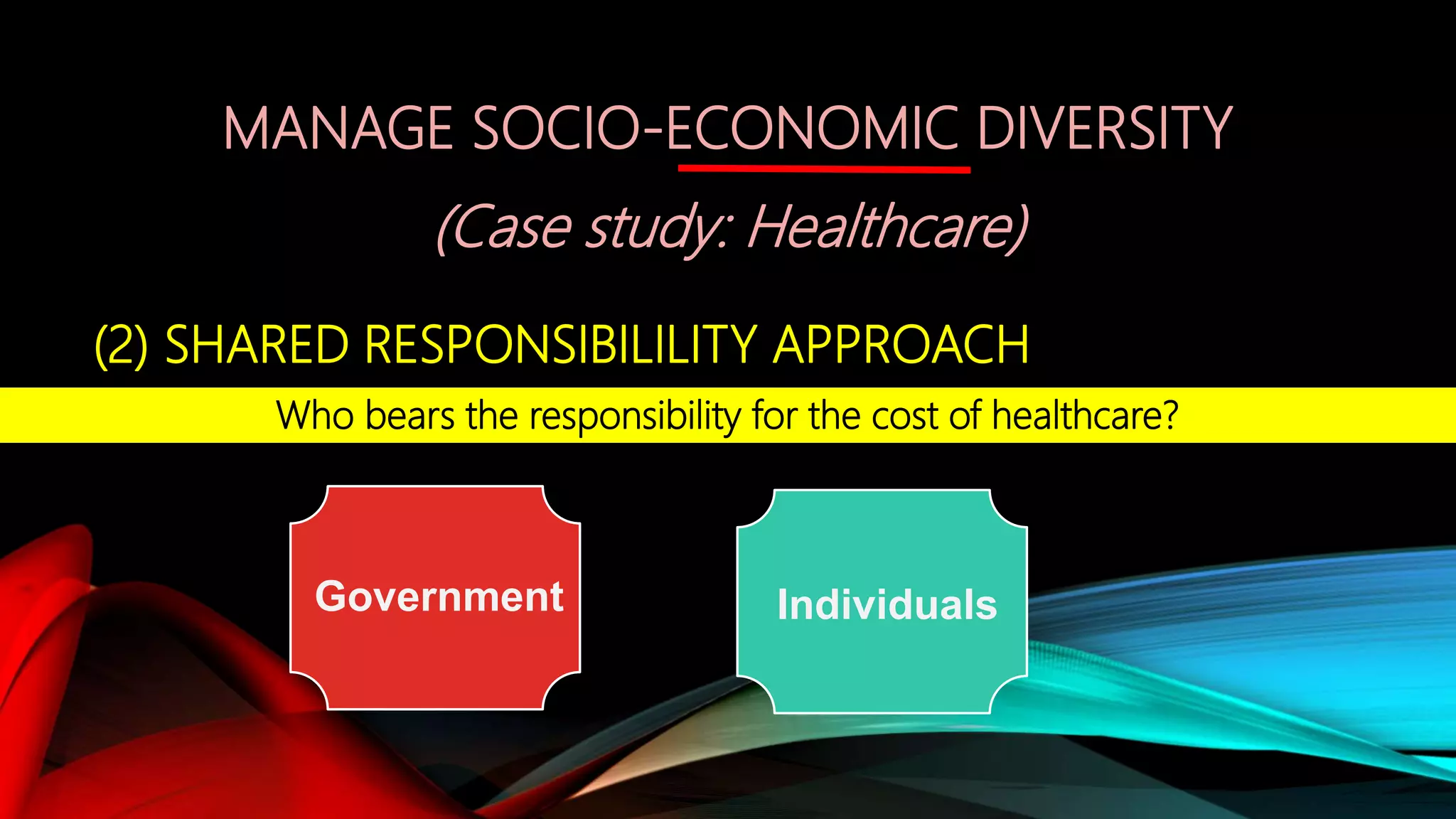 MANAGE SOCIO-ECONOMIC DIVERSITY

(Case study: Healthcare)

(2) SHARED RESPONSIBILILITY APPROACH

Who bears the responsibility for the cost of healthcare?

Government

Individuals